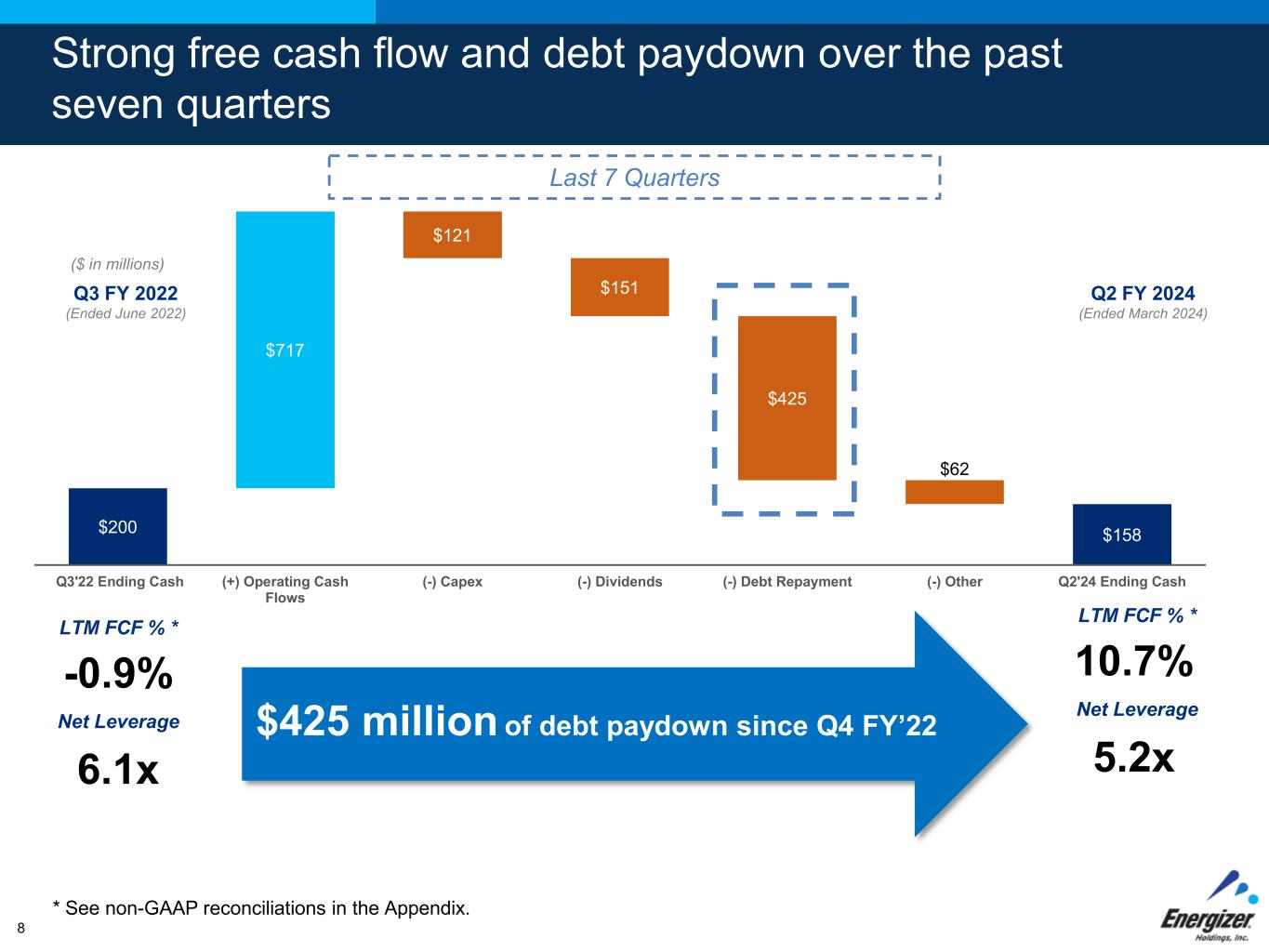 Strong free cash flow and debt paydown over the past seven quarters

Last 7 Quarters

($ in millions)

Q3 FY 2022
(Ended June 2022)

Q2 FY 2024
(Ended March 2024)

$200

$717

$121

$151

$425

$62

$158

Q3'22 Ending Cash

(+) Operating Cash Flows

(-) Capex

(-) Dividends

(-) Debt Repayment

(-) Other

Q2'24 Ending Cash

LTM FCF % *

-0.9%

Net Leverage

6.1x

$425 million of debt paydown since Q4 FY'22

LTM FCF % *

10.7%

Net Leverage

5.2x

* See non-GAAP reconciliations in the Appendix.

8

Energizer Holdings, Inc.